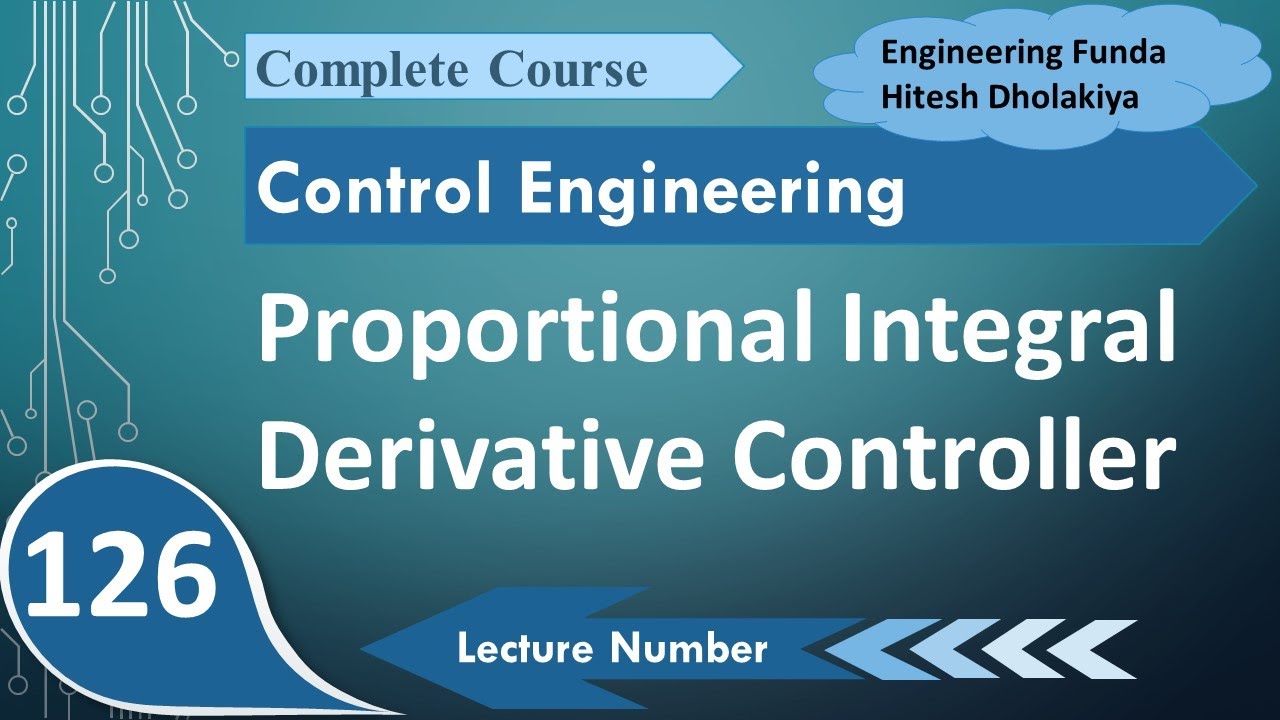 Complete Course

Engineering Funda
Hitesh Dholakiya

Control Engineering

Proportional Integral Derivative Controller

126

Lecture Number